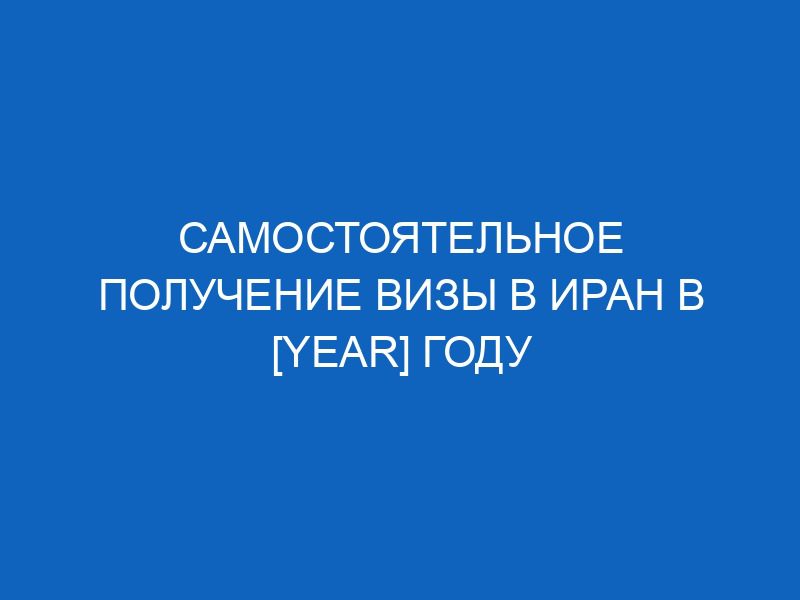 САМОСТОЯТЕЛЬНОЕ ПОЛУЧЕНИЕ ВИЗЫ В ИРАН В [YEAR] ГОДУ